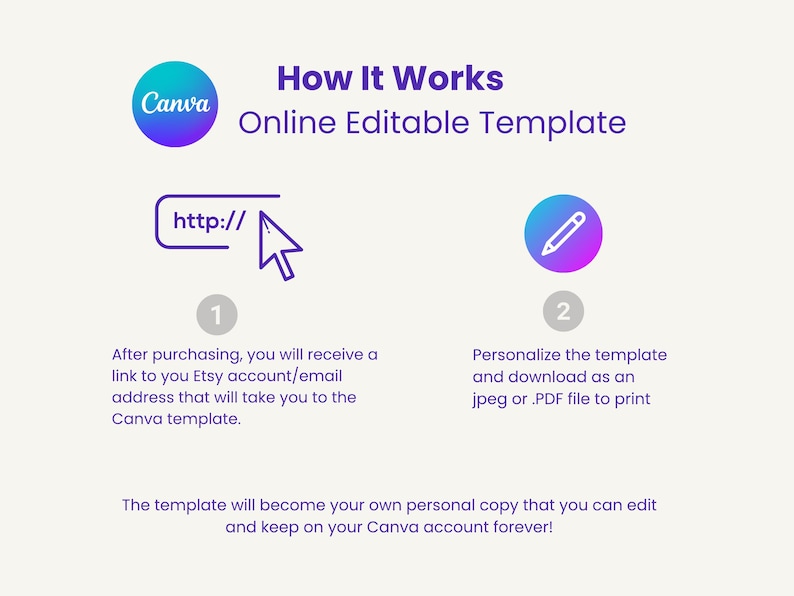 Canva

How It Works
Online Editable Template

http://

1

After purchasing, you will receive a link to you Etsy account/email address that will take you to the Canva template.

2

Personalize the template and download as an jpeg or .PDF file to print

The template will become your own personal copy that you can edit and keep on your Canva account forever!